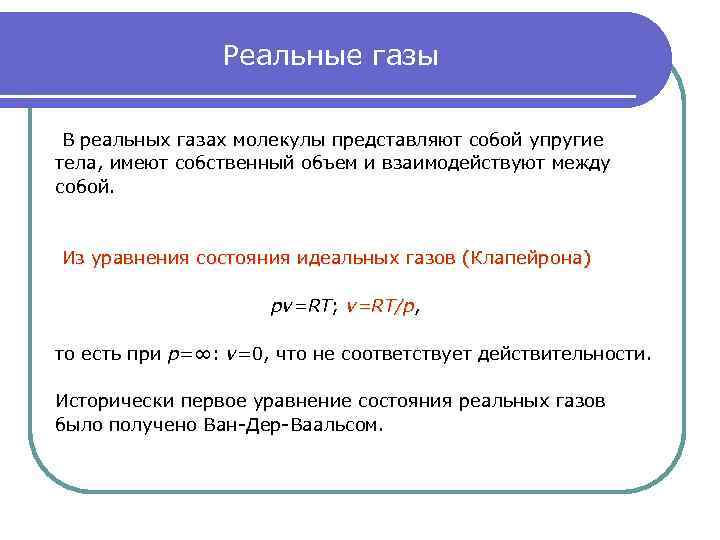 Реальные газы

В реальных газах молекулы представляют собой упругие тела, имеют собственный объем и взаимодействуют между собой.

Из уравнения состояния идеальных газов (Клапейрона)

$pv=RT$; $v=RT/p$,

то есть при $p=\infty$: $v=0$, что не соответствует действительности.

Исторически первое уравнение состояния реальных газов было получено Ван-Дер-Ваальсом.